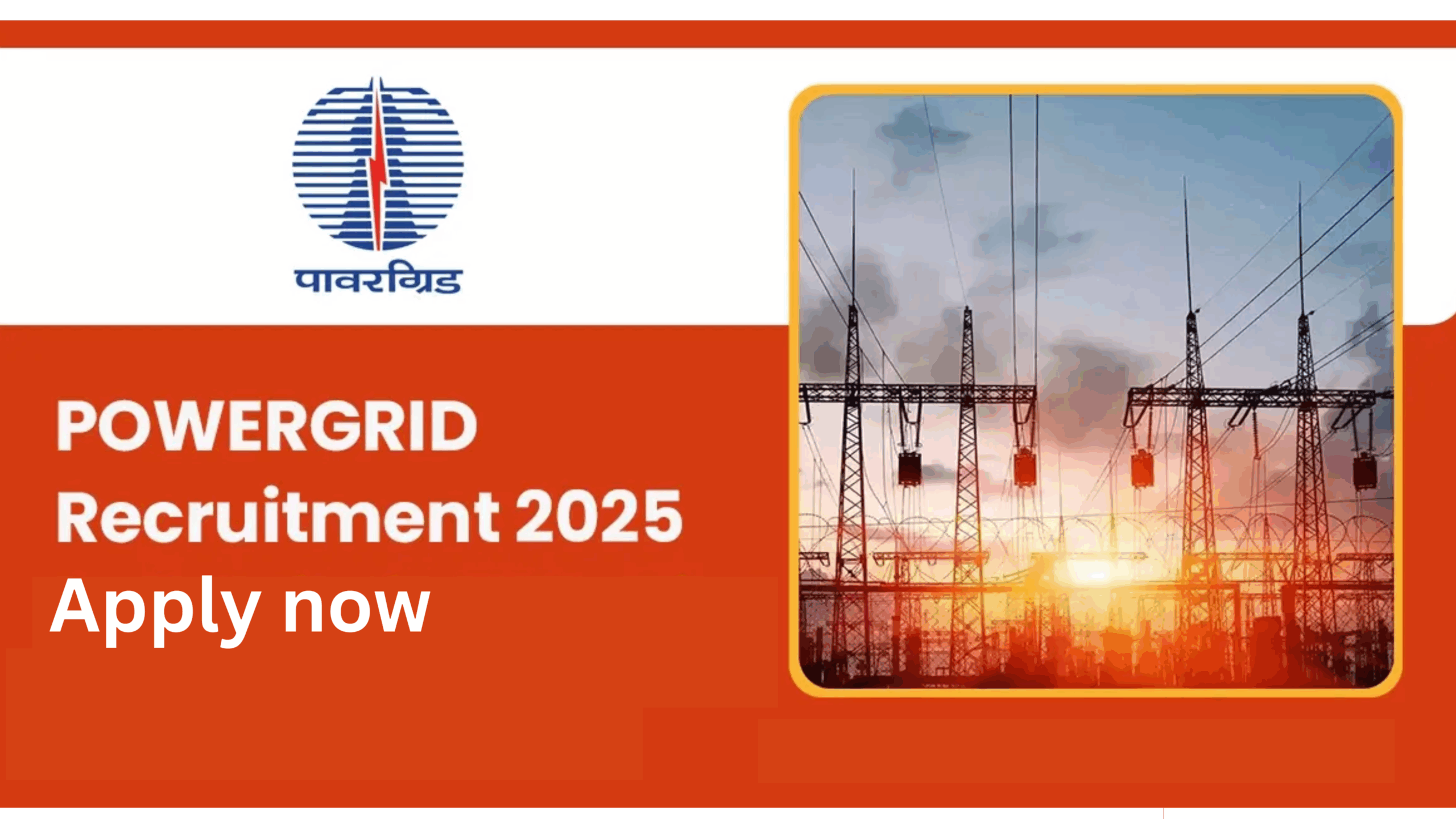 पावरग्रिड

POWERGRID
Recruitment 2025
Apply now